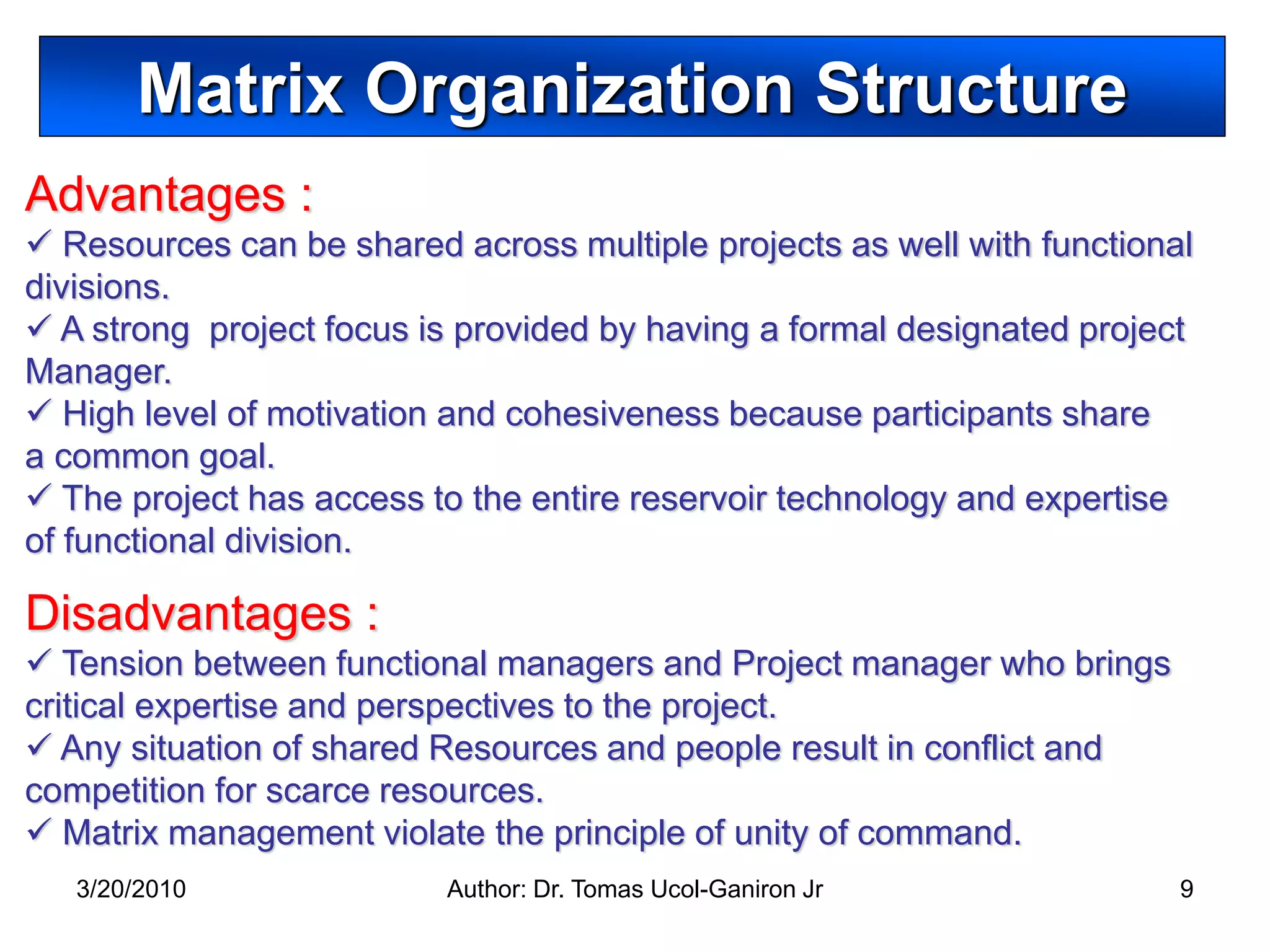 Matrix Organization Structure

Advantages :

✓ Resources can be shared across multiple projects as well with functional divisions.

✓ A strong  project focus is provided by having a formal designated project Manager.

✓ High level of motivation and cohesiveness because participants share a common goal.

✓ The project has access to the entire reservoir technology and expertise of functional division.

Disadvantages :

✓ Tension between functional managers and Project manager who brings critical expertise and perspectives to the project.

✓ Any situation of shared Resources and people result in conflict and competition for scarce resources.

✓ Matrix management violate the principle of unity of command.

3/20/2010 Author: Dr. Tomas Ucol-Ganiron Jr 9